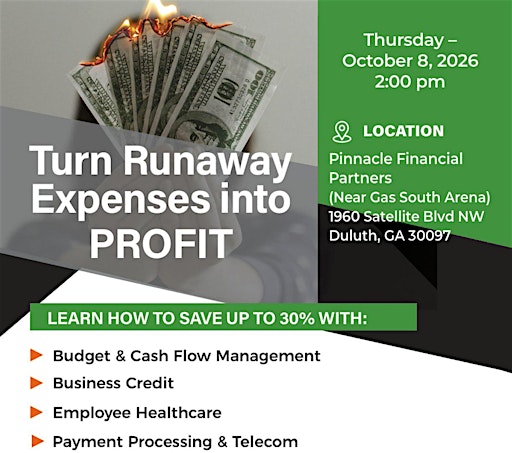 Turn Runaway Expenses into PROFIT

Thursday – October 8, 2026 2:00 pm

LOCATION
Pinnacle Financial Partners
(Near Gas South Arena)
1960 Satellite Blvd NW
Duluth, GA 30097

LEARN HOW TO SAVE UP TO 30% WITH:

Budget & Cash Flow Management
Business Credit
Employee Healthcare
Payment Processing & Telecom